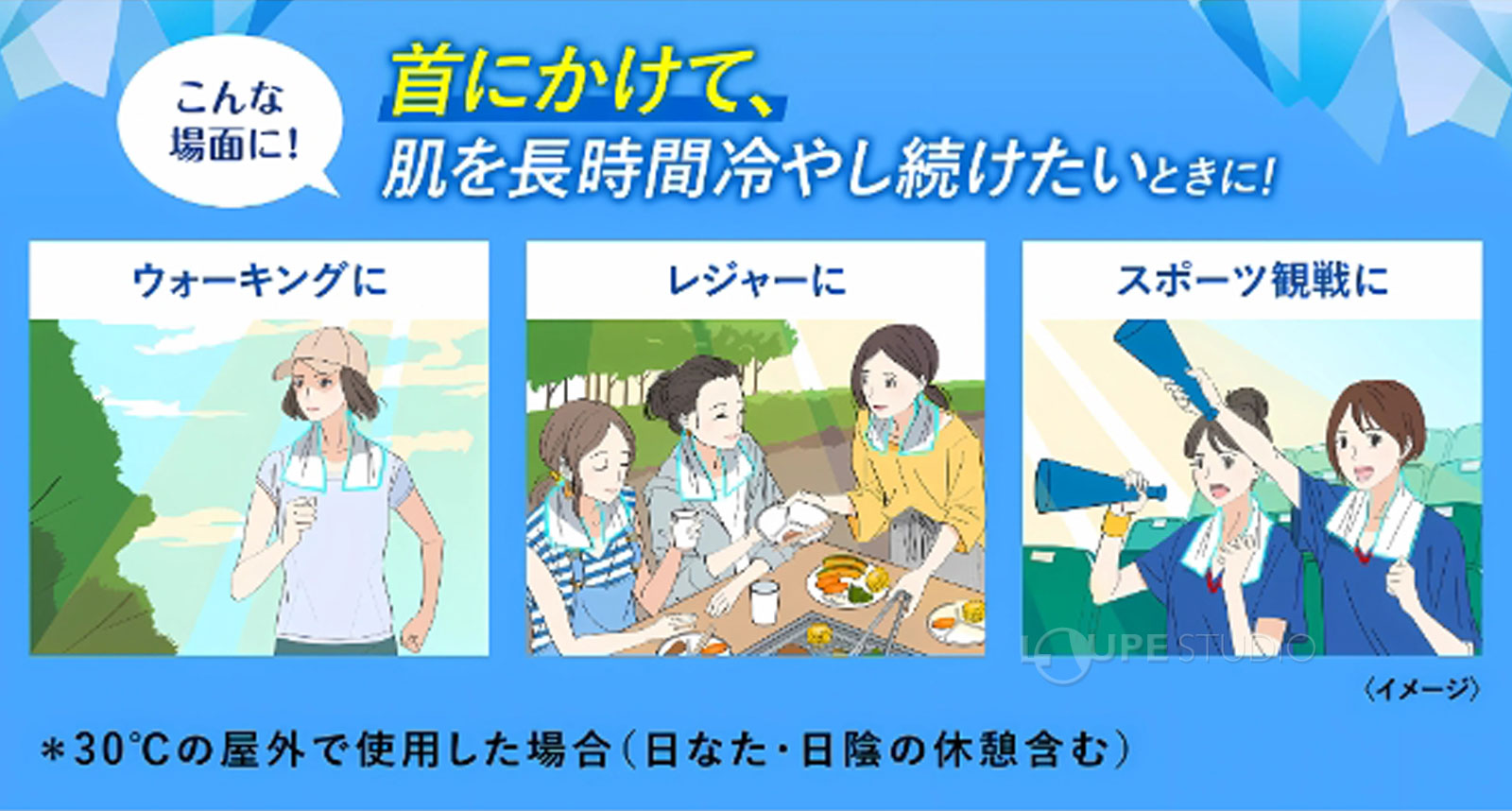 こんな場面に!

首にかけて、
肌を長時間冷やし続けたいときに!

ウォーキングに

レジャーに

スポーツ観戦に

LOUPE STUDIO

〈イメージ〉

＊30℃の屋外で使用した場合（日なた・日陰の休憩含む）